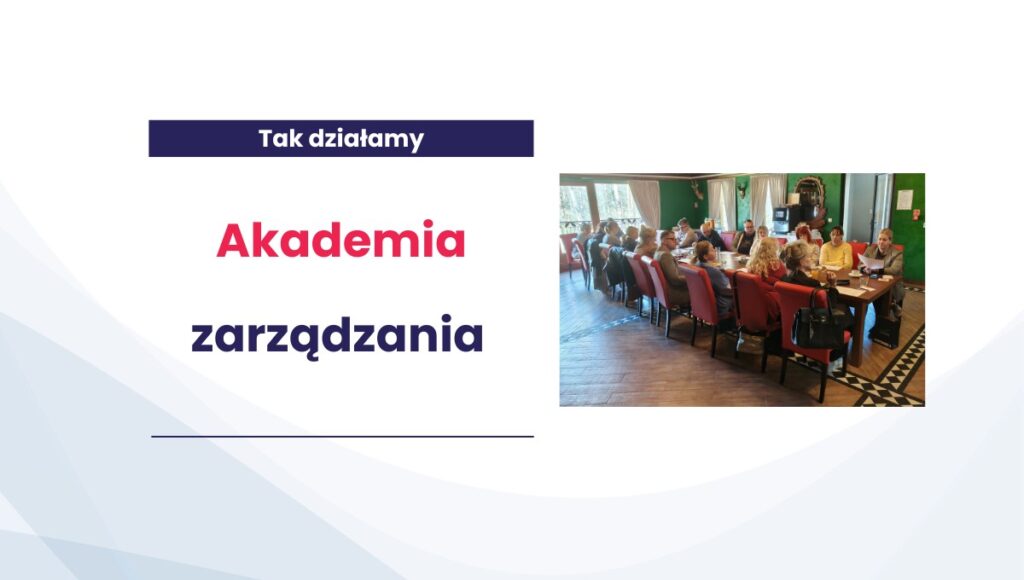 Tak działamy

Akademia

zarządzania